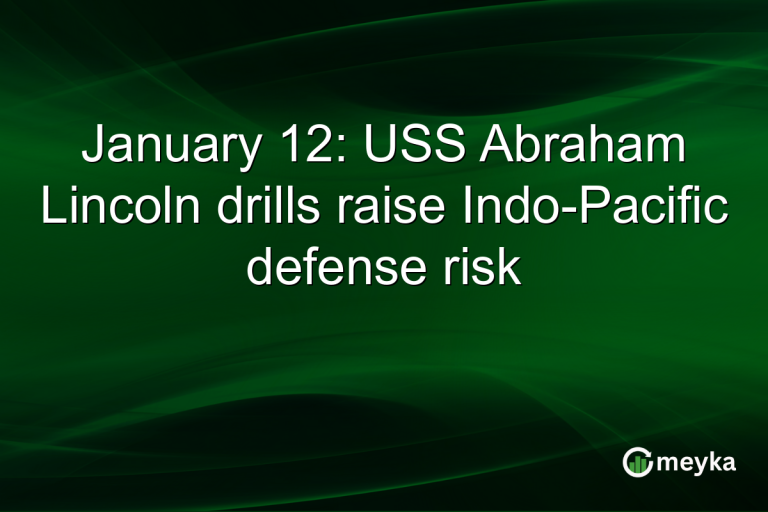 January 12: USS Abraham Lincoln drills raise Indo-Pacific defense risk

meyka